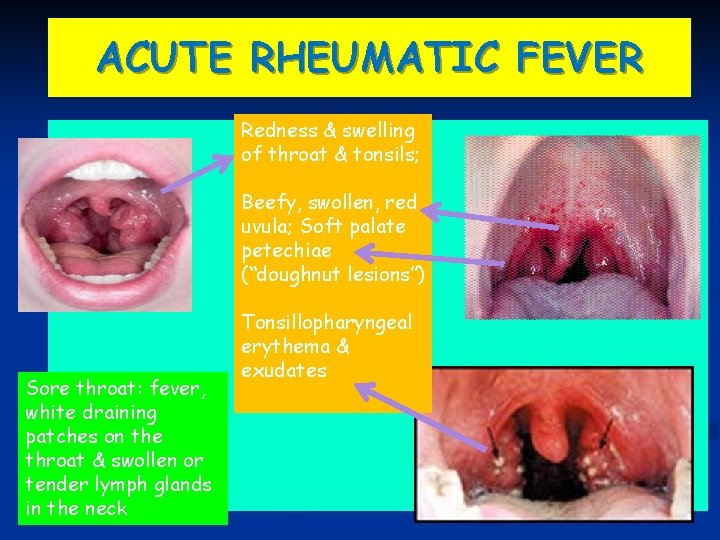 ACUTE RHEUMATIC FEVER

Redness & swelling of throat & tonsils;

Beefy, swollen, red uvula; Soft palate petechiae ("doughnut lesions")

Tonsillopharyngeal erythema & exudates

Sore throat: fever, white draining patches on the throat & swollen or tender lymph glands in the neck